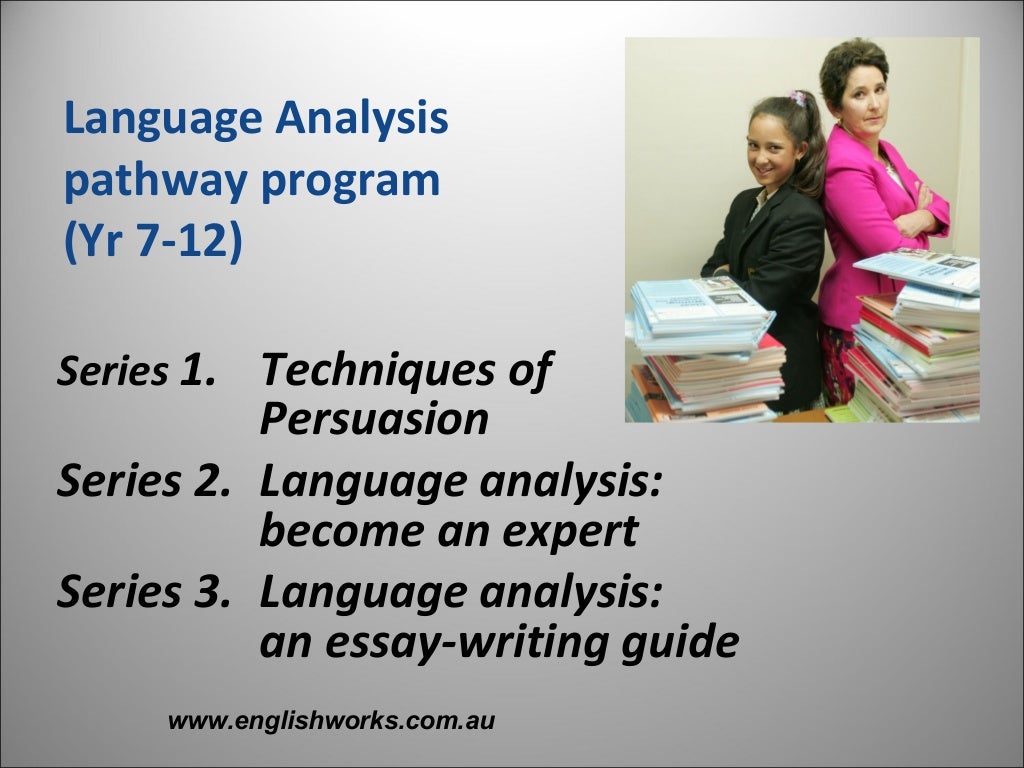 Language Analysis pathway program (Yr 7-12)

Series 1. Techniques of Persuasion

Series 2. Language analysis: become an expert

Series 3. Language analysis: an essay-writing guide

www.englishworks.com.au